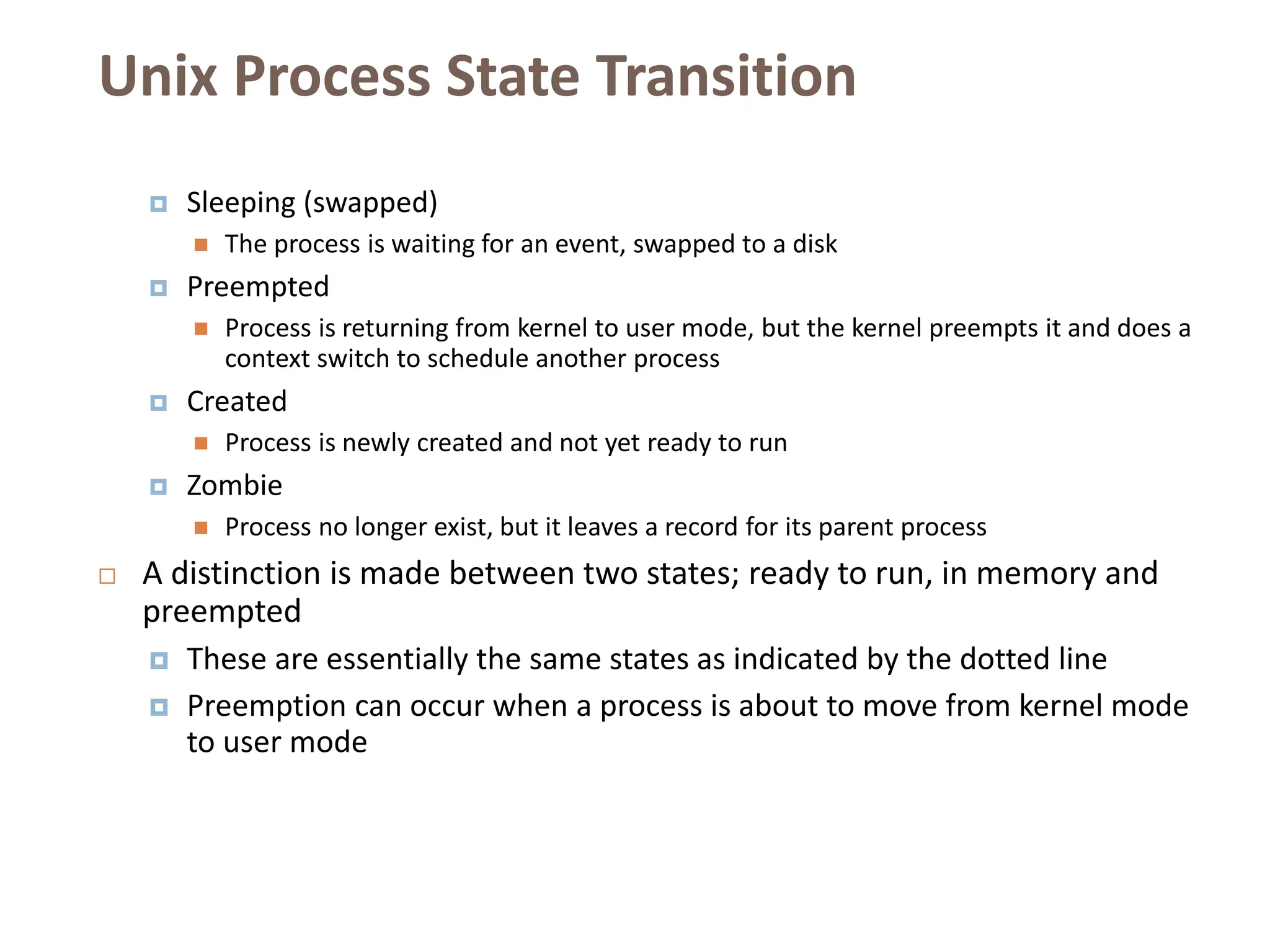 Unix Process State Transition

Sleeping (swapped)

The process is waiting for an event, swapped to a disk

Preempted

Process is returning from kernel to user mode, but the kernel preempts it and does a context switch to schedule another process

Created

Process is newly created and not yet ready to run

Zombie

Process no longer exist, but it leaves a record for its parent process

A distinction is made between two states; ready to run, in memory and preempted

These are essentially the same states as indicated by the dotted line

Preemption can occur when a process is about to move from kernel mode to user mode